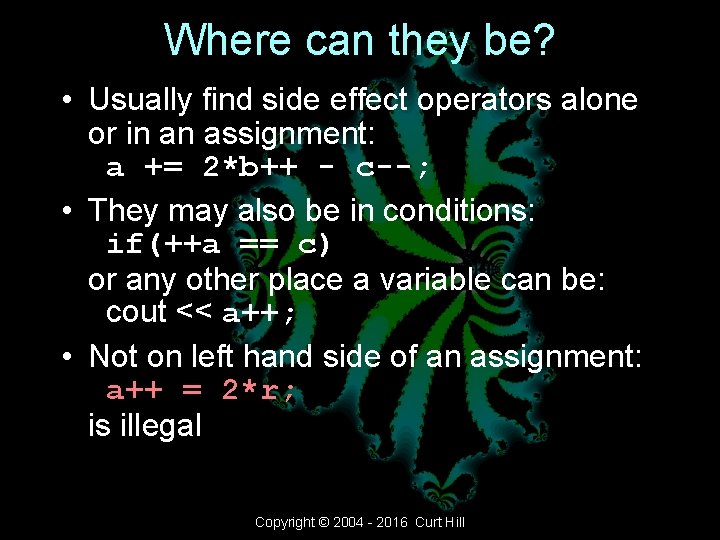 Where can they be?

• Usually find side effect operators alone or in an assignment:
a += 2*b++ - c--;

• They may also be in conditions:
if(++a == c)
or any other place a variable can be:
cout << a++;

• Not on left hand side of an assignment:
a++ = 2*r;
is illegal

Copyright © 2004 - 2016 Curt Hill